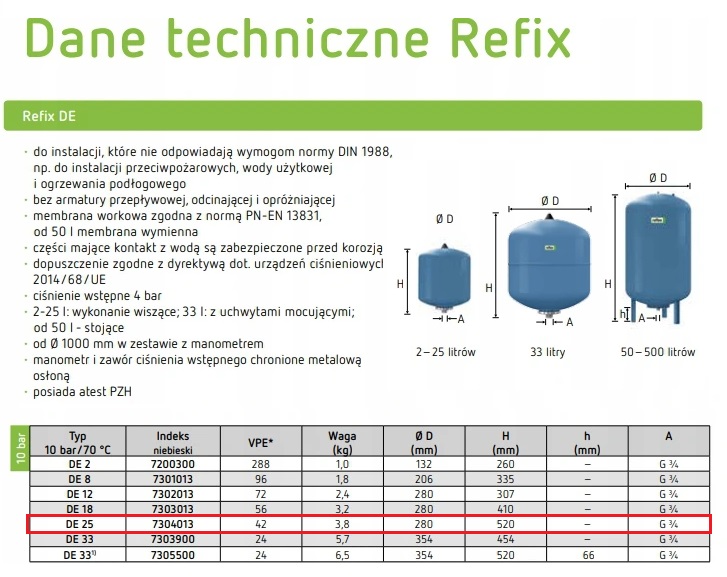 Dane techniczne Refix

Refix DE

· do instalacji, które nie odpowiadają wymogom normy DIN 1988, np. do instalacji przeciwpożarowych, wody użytkowej i ogrzewania podłogowego
· bez armatury przepływowej, odcinającej i opróżniającej
· membrana workowa zgodna z normą PN-EN 13831, od 50 l membrana wymienna
· części mające kontakt z wodą są zabezpieczone przed korozją
· dopuszczenie zgodne z dyrektywą dot. urządzeń ciśnieniowycl 2014/68/UE
· ciśnienie wstępne 4 bar
· 2-25 l: wykonanie wiszące; 33 l: z uchwytami mocującymi; od 50 l - stojące
· od Ø 1000 mm w zestawie z manometrem
· manometr i zawór ciśnienia wstępnego chronione metalową osłoną
· posiada atest PZH

Ø D
H
A
2 – 25 litrów

Ø D
H
A
33 litry

Ø D
H
h
A
50 – 500 litrów

10 bar

| Typ 10 bar/70 °C | Indeks niebieski | VPE* | Waga (kg) | Ø D (mm) | H (mm) | h (mm) | A |
|---|---|---|---|---|---|---|---|
| DE 2 | 7200300 | 288 | 1,0 | 132 | 260 | – | G ¾ |
| DE 8 | 7301013 | 96 | 1,8 | 206 | 335 | – | G ¾ |
| DE 12 | 7302013 | 72 | 2,4 | 280 | 307 | – | G ¾ |
| DE 18 | 7303013 | 56 | 3,2 | 280 | 410 | – | G ¾ |
| DE 25 | 7304013 | 42 | 3,8 | 280 | 520 | – | G ¾ |
| DE 33 | 7303900 | 24 | 5,7 | 354 | 454 | – | G ¾ |
| DE 33¹⁾ | 7305500 | 24 | 6,5 | 354 | 520 | 66 | G ¾ |